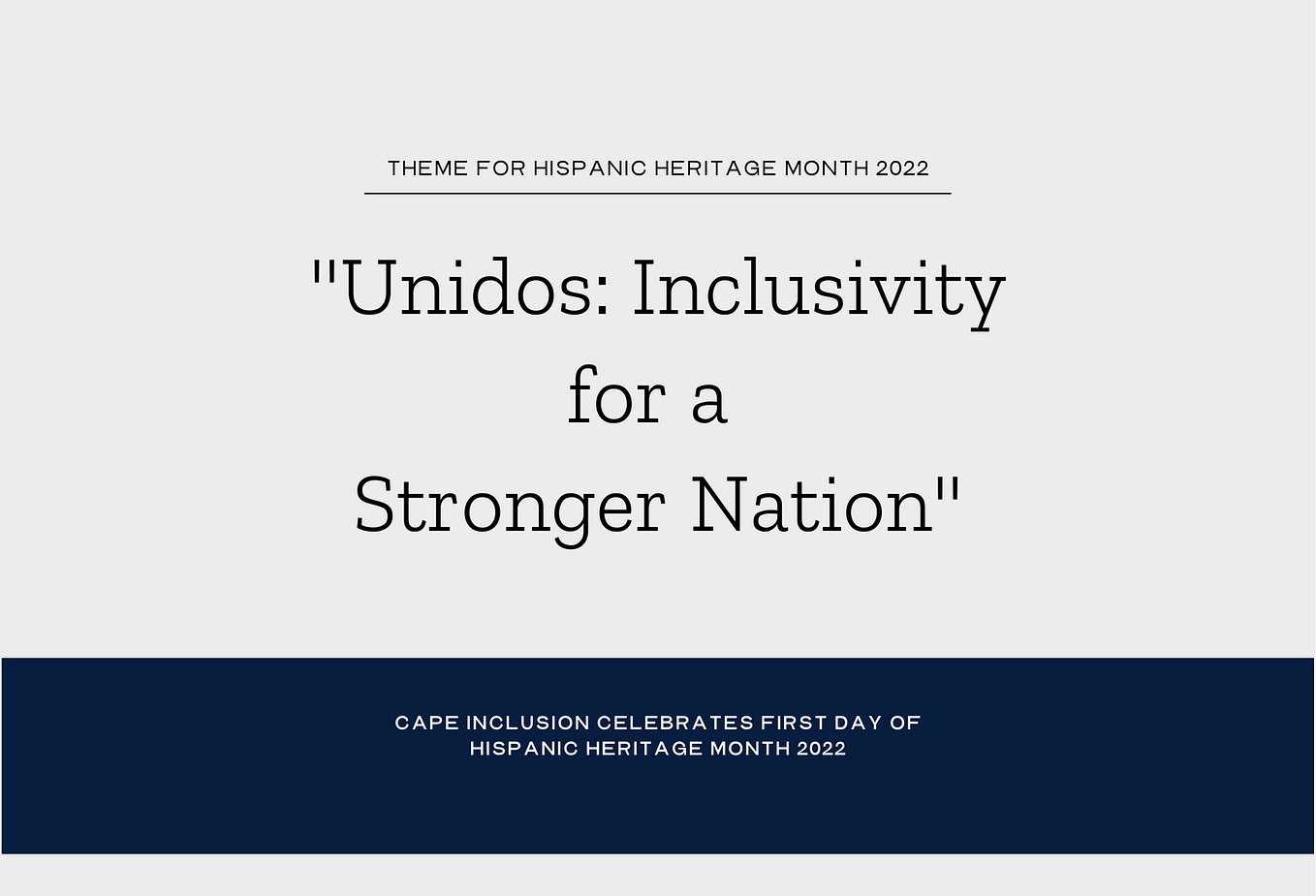 THEME FOR HISPANIC HERITAGE MONTH 2022

"Unidos: Inclusivity for a Stronger Nation"

CAPE INCLUSION CELEBRATES FIRST DAY OF HISPANIC HERITAGE MONTH 2022